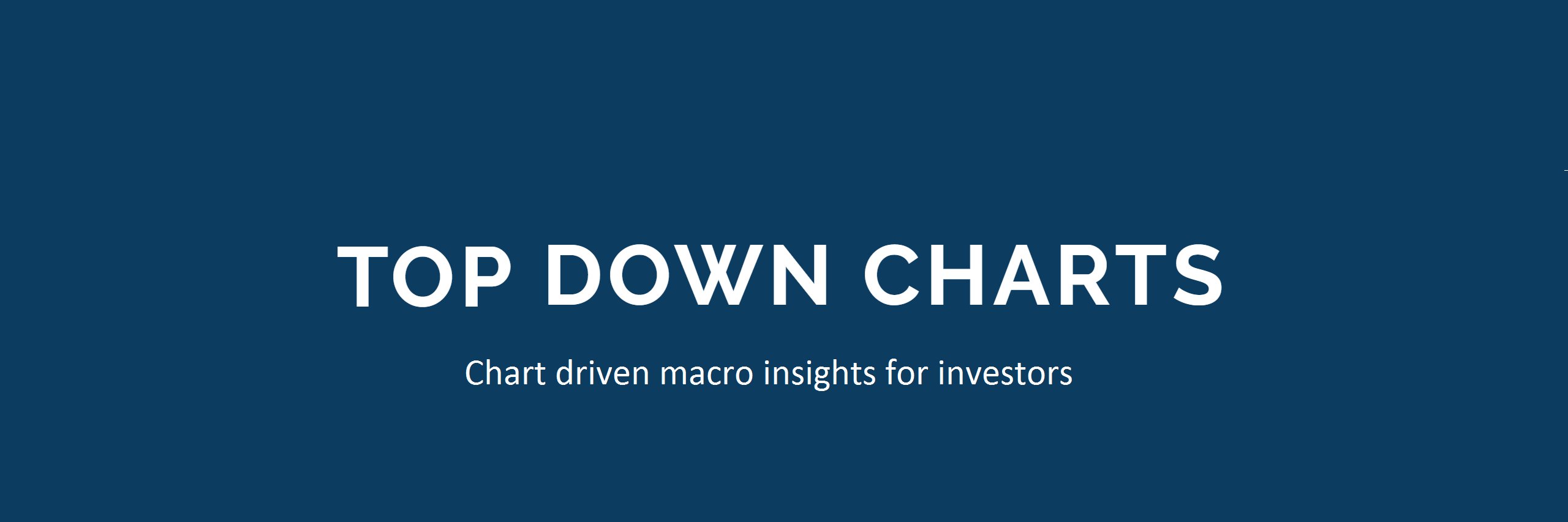 TOP DOWN CHARTS

Chart driven macro insights for investors